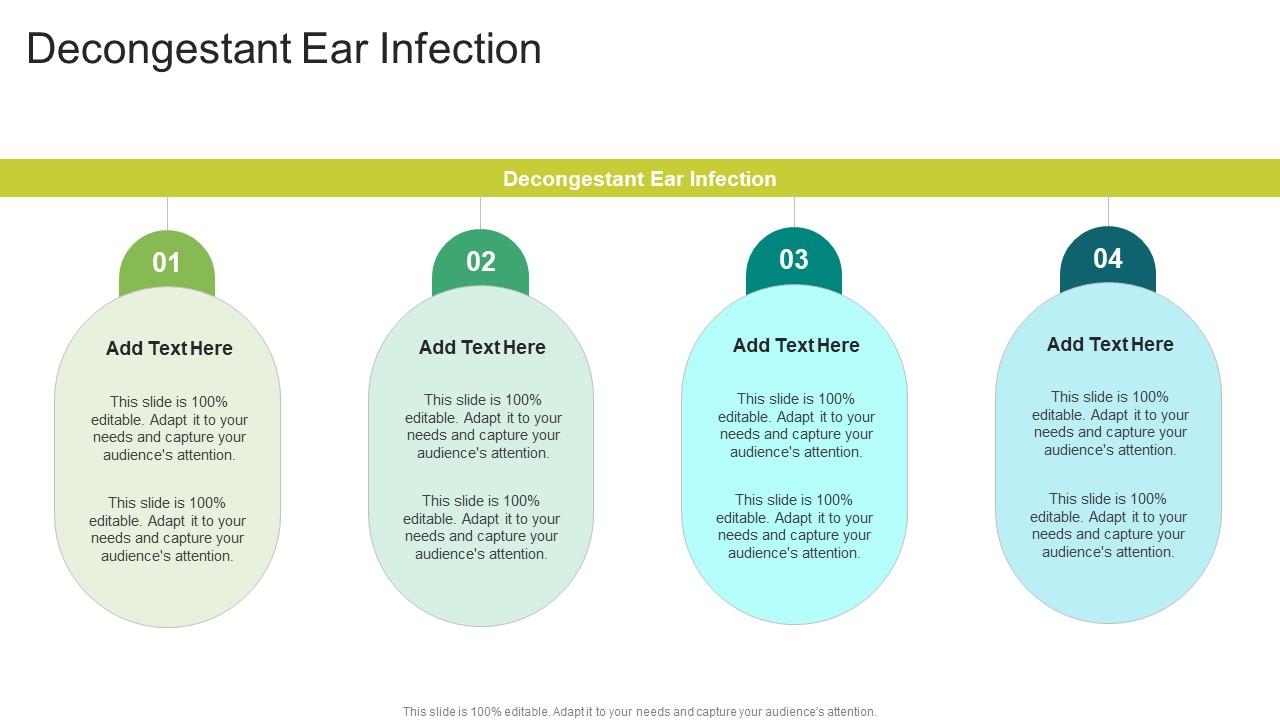 Decongestant Ear Infection

Decongestant Ear Infection

01

Add Text Here

This slide is 100% editable. Adapt it to your needs and capture your audience's attention.

This slide is 100% editable. Adapt it to your needs and capture your audience's attention.

02

Add Text Here

This slide is 100% editable. Adapt it to your needs and capture your audience's attention.

This slide is 100% editable. Adapt it to your needs and capture your audience's attention.

03

Add Text Here

This slide is 100% editable. Adapt it to your needs and capture your audience's attention.

This slide is 100% editable. Adapt it to your needs and capture your audience's attention.

04

Add Text Here

This slide is 100% editable. Adapt it to your needs and capture your audience's attention.

This slide is 100% editable. Adapt it to your needs and capture your audience's attention.

This slide is 100% editable. Adapt it to your needs and capture your audience's attention.